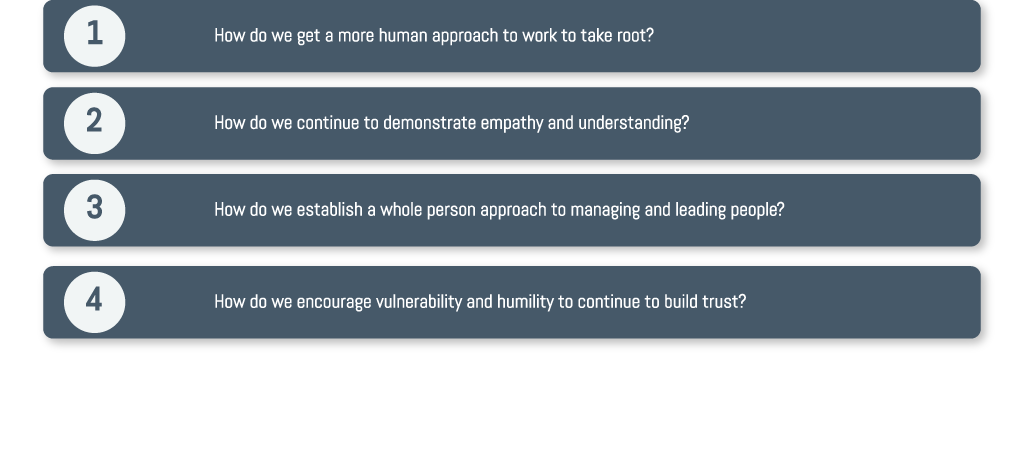 1
How do we get a more human approach to work to take root?

2
How do we continue to demonstrate empathy and understanding?

3
How do we establish a whole person approach to managing and leading people?

4
How do we encourage vulnerability and humility to continue to build trust?